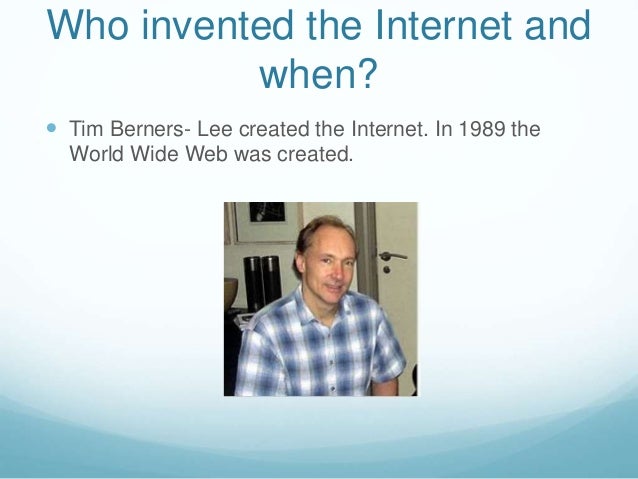 Who invented the Internet and when?

Tim Berners- Lee created the Internet. In 1989 the World Wide Web was created.